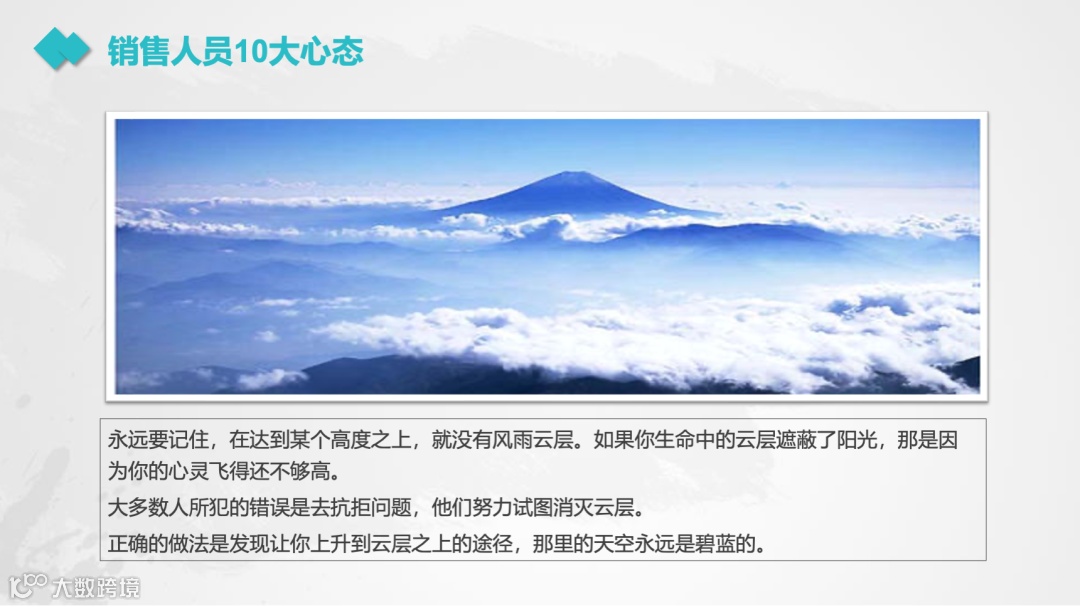 销售人员10大心态

永远要记住，在达到某个高度之上，就没有风雨云层。如果你生命中的云层遮蔽了阳光，那是因为你的心灵飞得还不够高。

大多数人所犯的错误是去抗拒问题，他们努力试图消灭云层。

正确的做法是发现让你上升到云层之上的途径，那里的天空永远是碧蓝的。

大数跨境